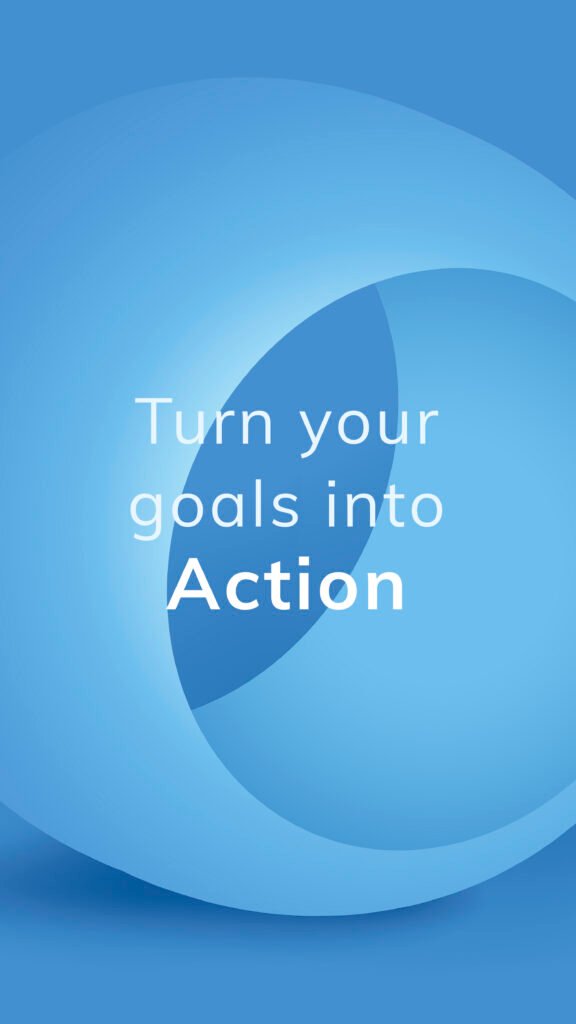 Turn your goals into Action